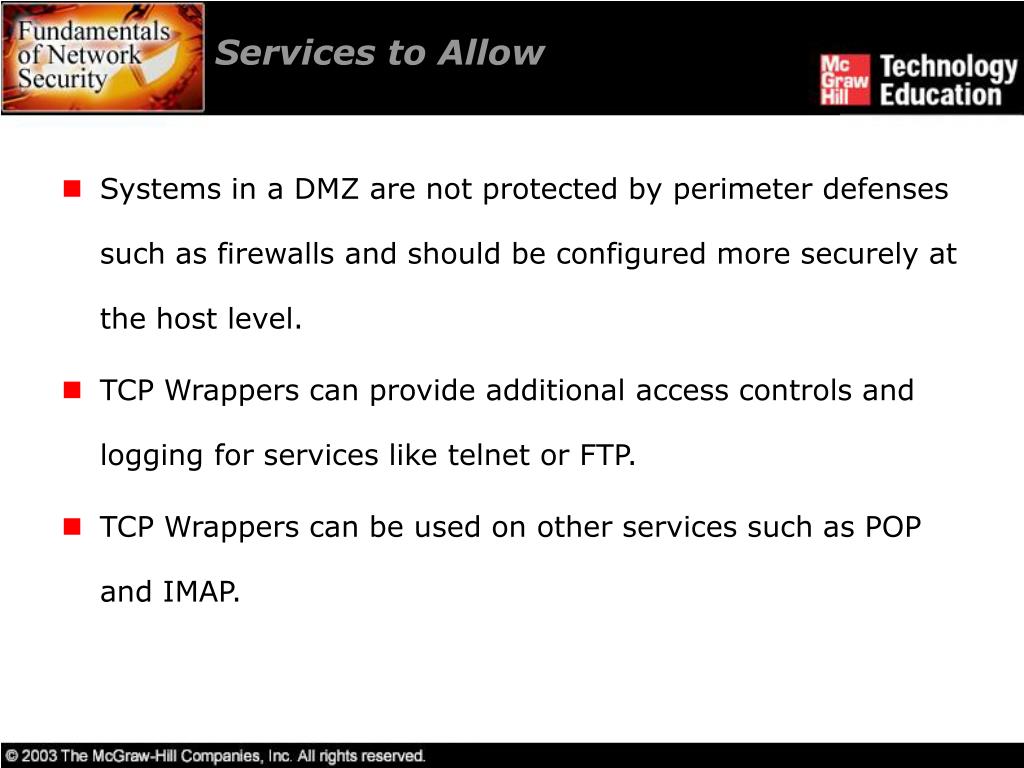 Fundamentals of Network Security

Services to Allow

Mc Graw Hill Technology Education

Systems in a DMZ are not protected by perimeter defenses such as firewalls and should be configured more securely at the host level.

TCP Wrappers can provide additional access controls and logging for services like telnet or FTP.

TCP Wrappers can be used on other services such as POP and IMAP.

© 2003 The McGraw-Hill Companies, Inc. All rights reserved.